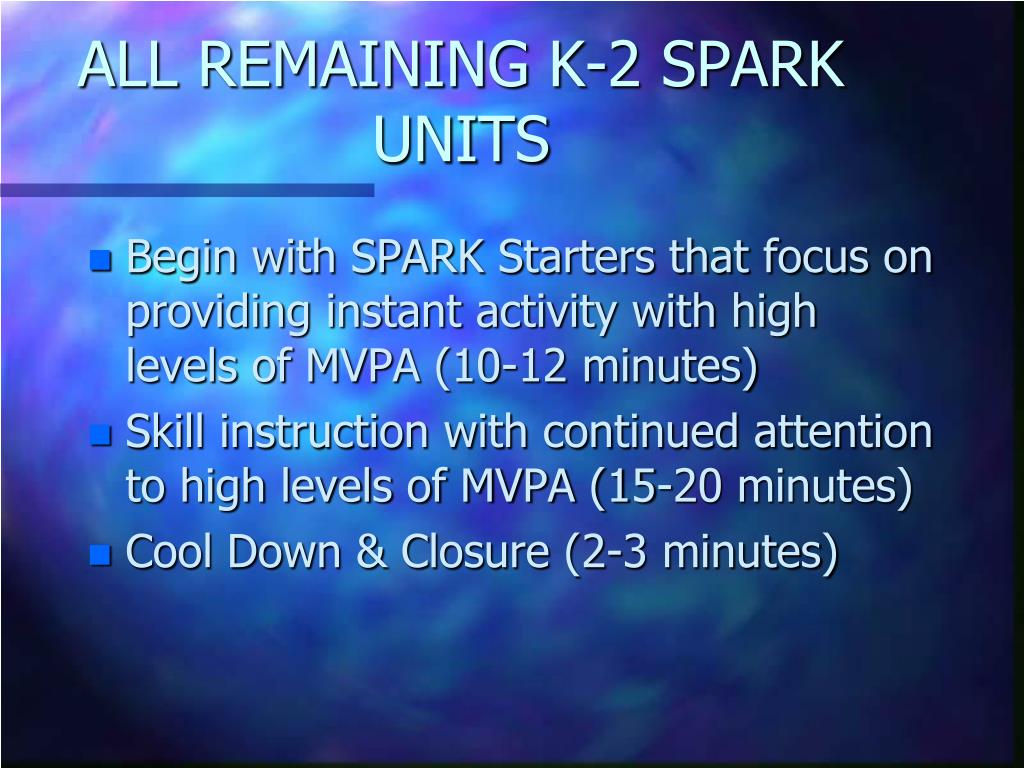 ALL REMAINING K-2 SPARK UNITS

- Begin with SPARK Starters that focus on providing instant activity with high levels of MVPA (10-12 minutes)
- Skill instruction with continued attention to high levels of MVPA (15-20 minutes)
- Cool Down & Closure (2-3 minutes)